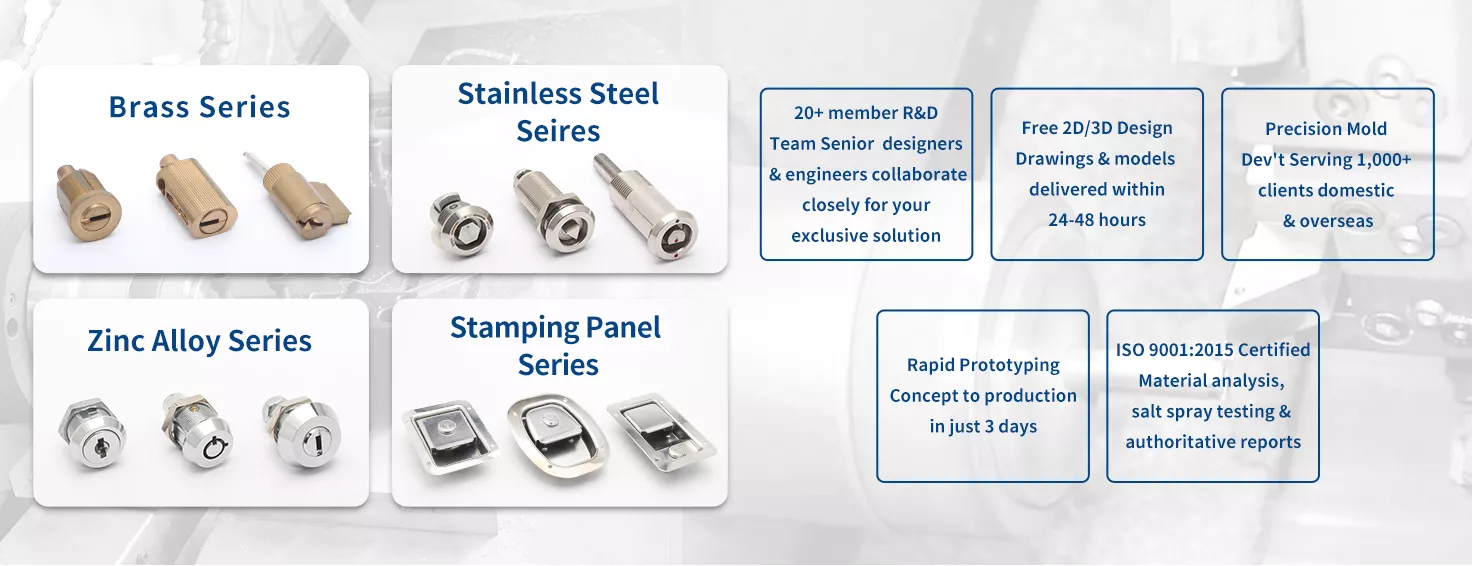 Brass Series

Stainless Steel Seires

Zinc Alloy Series

Stamping Panel Series

20+ member R&D Team Senior designers & engineers collaborate closely for your exclusive solution

Free 2D/3D Design Drawings & models delivered within 24-48 hours

Precision Mold Dev't Serving 1,000+ clients domestic & overseas

Rapid Prototyping Concept to production in just 3 days

ISO 9001:2015 Certified Material analysis, salt spray testing & authoritative reports